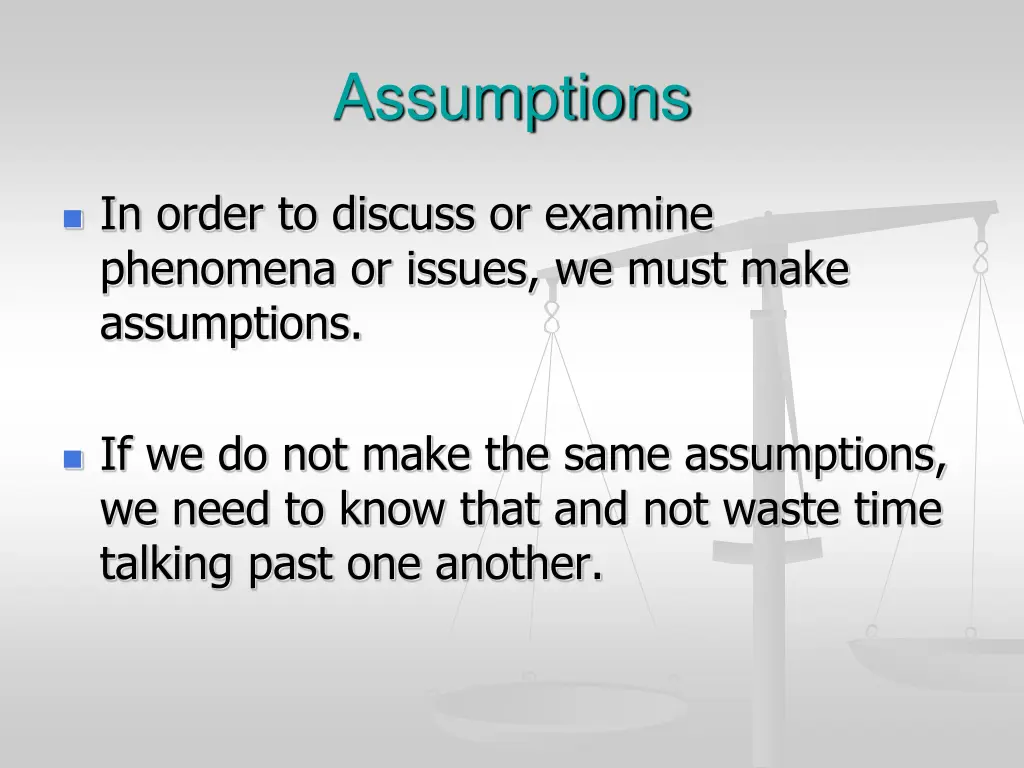 Assumptions

- In order to discuss or examine phenomena or issues, we must make assumptions.

- If we do not make the same assumptions, we need to know that and not waste time talking past one another.